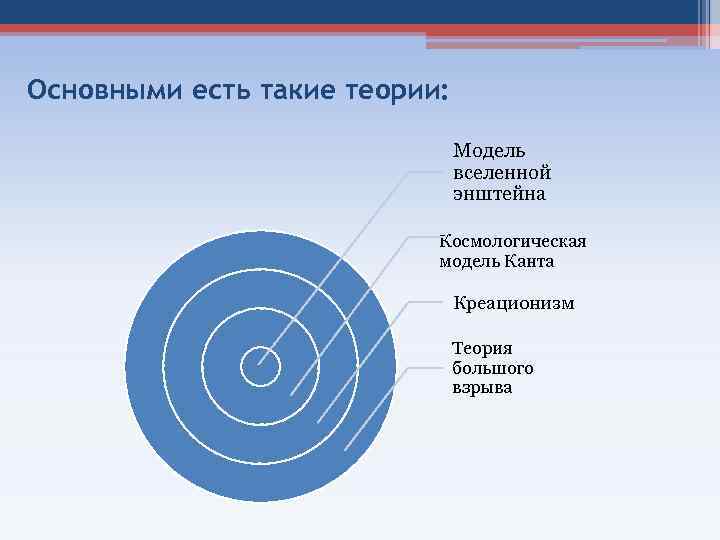 Основными есть такие теории:

Модель вселенной энштейна

Космологическая модель Канта

Креационизм

Теория большого взрыва